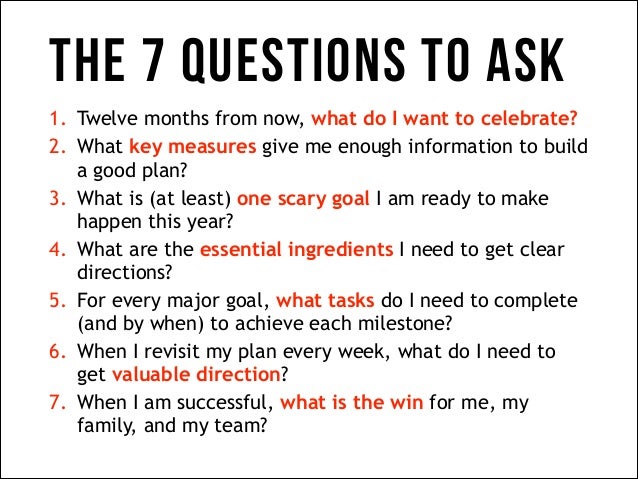 THE 7 QUESTIONS TO ASK

1. Twelve months from now, what do I want to celebrate?
2. What key measures give me enough information to build a good plan?
3. What is (at least) one scary goal I am ready to make happen this year?
4. What are the essential ingredients I need to get clear directions?
5. For every major goal, what tasks do I need to complete (and by when) to achieve each milestone?
6. When I revisit my plan every week, what do I need to get valuable direction?
7. When I am successful, what is the win for me, my family, and my team?